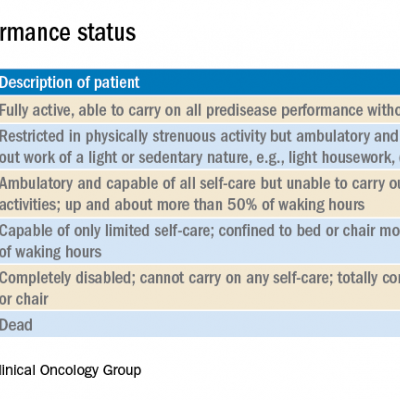 rmance status

| Description of patient |
|---|
| Fully active, able to carry on all predisease performance witho |
| Restricted in physically strenuous activity but ambulatory and out work of a light or sedentary nature, e.g., light housework, |
| Ambulatory and capable of all self-care but unable to carry ou activities; up and about more than 50% of waking hours |
| Capable of only limited self-care; confined to bed or chair mo of waking hours |
| Completely disabled; cannot carry on any self-care; totally co or chair |
| Dead |

linical Oncology Group